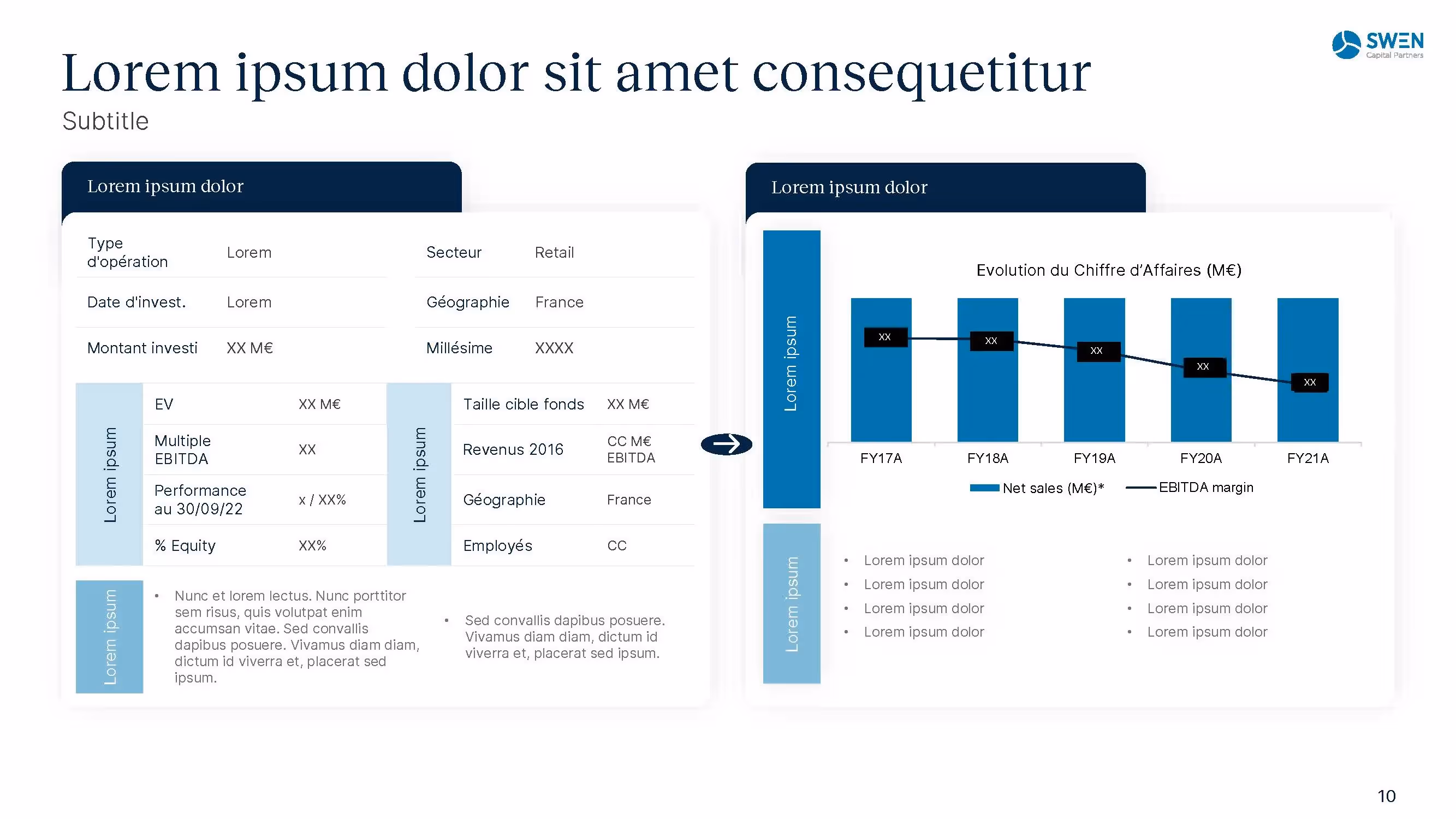 SWEN
Capital Partners

Lorem ipsum dolor sit amet consequetitur

Subtitle

Lorem ipsum dolor

| Type d'opération | Lorem | Secteur | Retail |
|---|---|---|---|
| Date d'invest. | Lorem | Géographie | France |
| Montant investi | XX M€ | Millésime | XXXX |

Lorem ipsum

| EV | XX M€ |
|---|---|
| Multiple EBITDA | XX |
| Performance au 30/09/22 | x / XX% |
| % Equity | XX% |

Lorem ipsum

| Taille cible fonds | XX M€ |
|---|---|
| Revenus 2016 | CC M€ EBITDA |
| Géographie | France |
| Employés | CC |

Lorem ipsum

• Nunc et lorem lectus. Nunc porttitor sem risus, quis volutpat enim accumsan vitae. Sed convallis dapibus posuere. Vivamus diam diam, dictum id viverra et, placerat sed ipsum.

• Sed convallis dapibus posuere. Vivamus diam diam, dictum id viverra et, placerat sed ipsum.

Lorem ipsum dolor

Lorem ipsum

Evolution du Chiffre d'Affaires (M€)

XX XX XX XX XX

FY17A FY18A FY19A FY20A FY21A

Net sales (M€)* EBITDA margin

Lorem ipsum

• Lorem ipsum dolor
• Lorem ipsum dolor
• Lorem ipsum dolor
• Lorem ipsum dolor

• Lorem ipsum dolor
• Lorem ipsum dolor
• Lorem ipsum dolor
• Lorem ipsum dolor

10